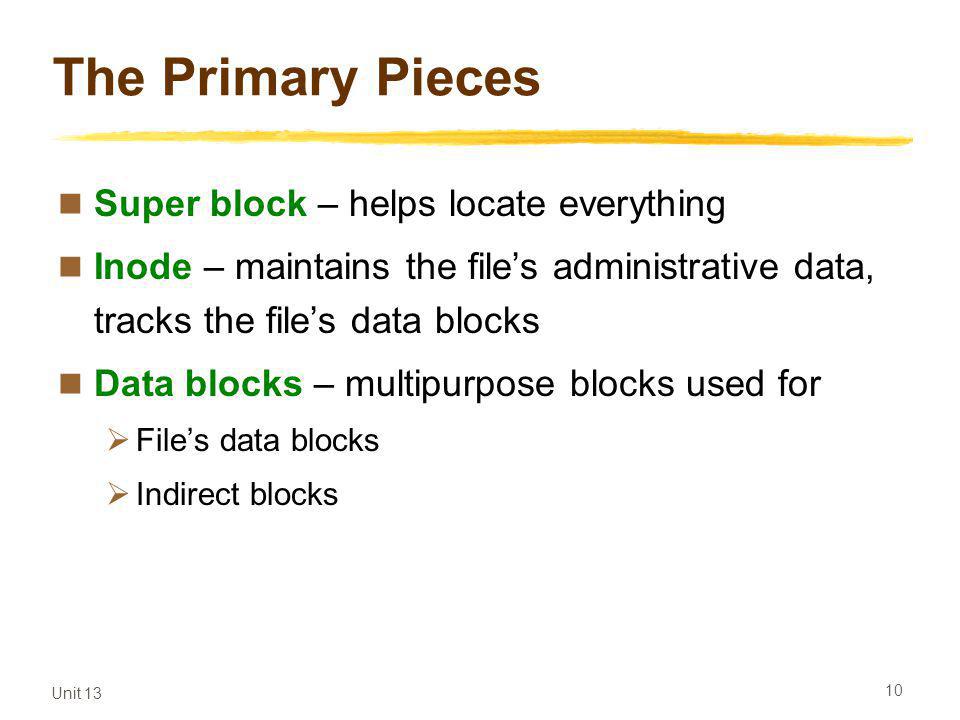 The Primary Pieces

Super block – helps locate everything

Inode – maintains the file’s administrative data, tracks the file’s data blocks

Data blocks – multipurpose blocks used for

File’s data blocks

Indirect blocks

Unit 13

10